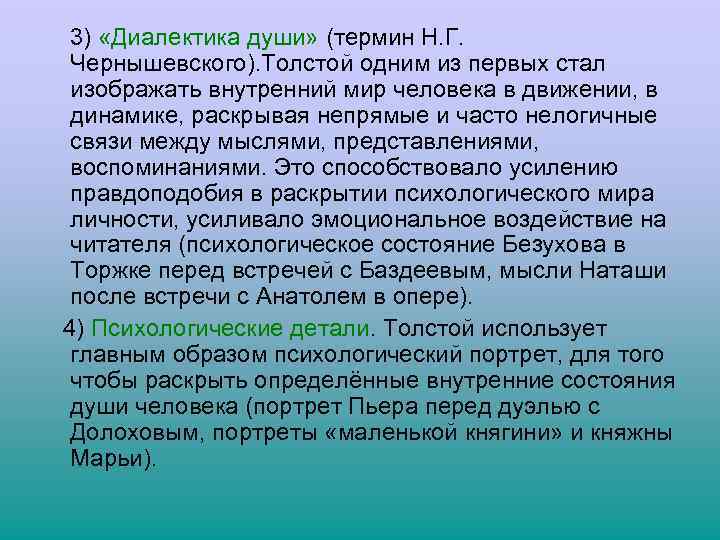 3) «Диалектика души» (термин Н.Г. Чернышевского).Толстой одним из первых стал изображать внутренний мир человека в движении, в динамике, раскрывая непрямые и часто нелогичные связи между мыслями, представлениями, воспоминаниями. Это способствовало усилению правдоподобия в раскрытии психологического мира личности, усиливало эмоциональное воздействие на читателя (психологическое состояние Безухова в Торжке перед встречей с Баздеевым, мысли Наташи после встречи с Анатолем в опере).

4) Психологические детали. Толстой использует главным образом психологический портрет, для того чтобы раскрыть определённые внутренние состояния души человека (портрет Пьера перед дуэлью с Долоховым, портреты «маленькой княгини» и княжны Марьи).